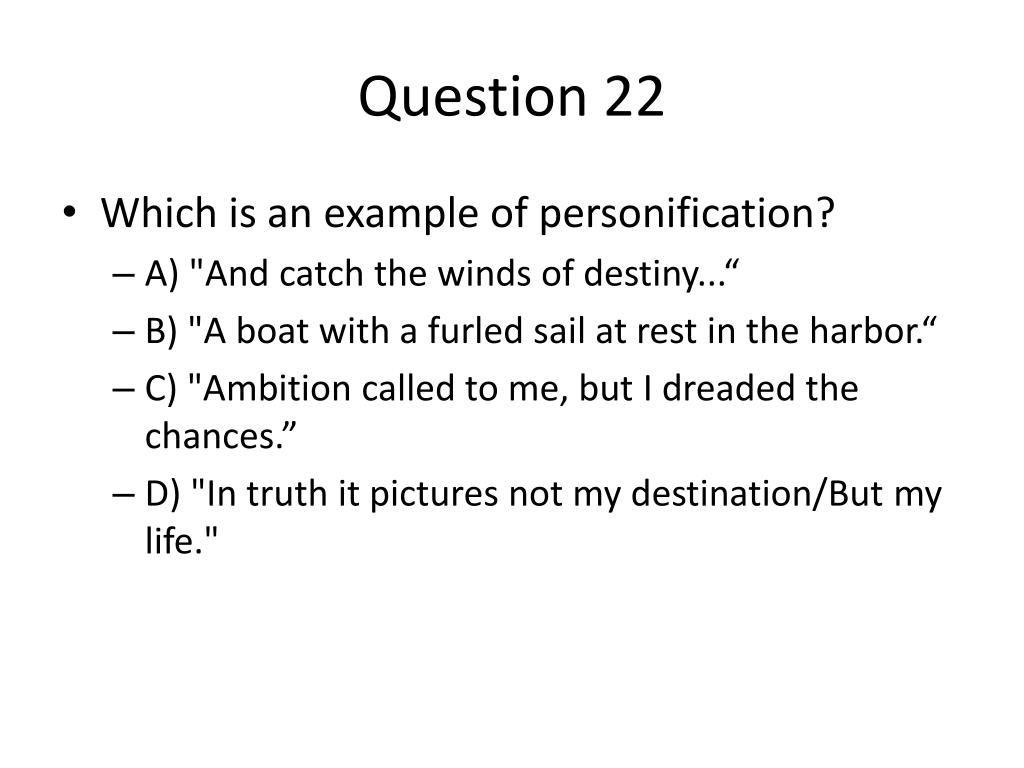 Question 22

• Which is an example of personification?
– A) "And catch the winds of destiny...“
– B) "A boat with a furled sail at rest in the harbor.“
– C) "Ambition called to me, but I dreaded the chances.”
– D) "In truth it pictures not my destination/But my life."